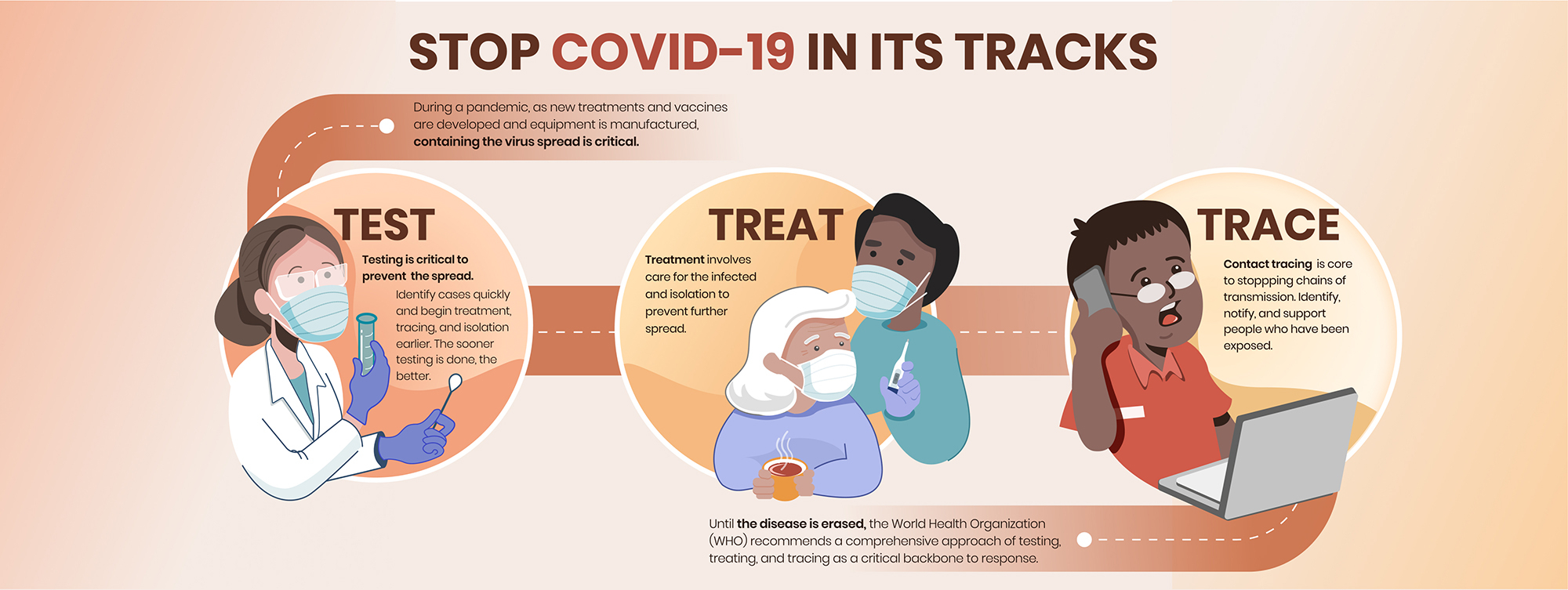 STOP COVID-19 IN ITS TRACKS

During a pandemic, as new treatments and vaccines are developed and equipment is manufactured, containing the virus spread is critical.

TEST

Testing is critical to prevent the spread.

Identify cases quickly and begin treatment, tracing, and isolation earlier. The sooner testing is done, the better.

TREAT

Treatment involves care for the infected and isolation to prevent further spread.

TRACE

Contact tracing is core to stoppping chains of transmission. Identify, notify, and support people who have been exposed.

Until the disease is erased, the World Health Organization (WHO) recommends a comprehensive approach of testing, treating, and tracing as a critical backbone to response.